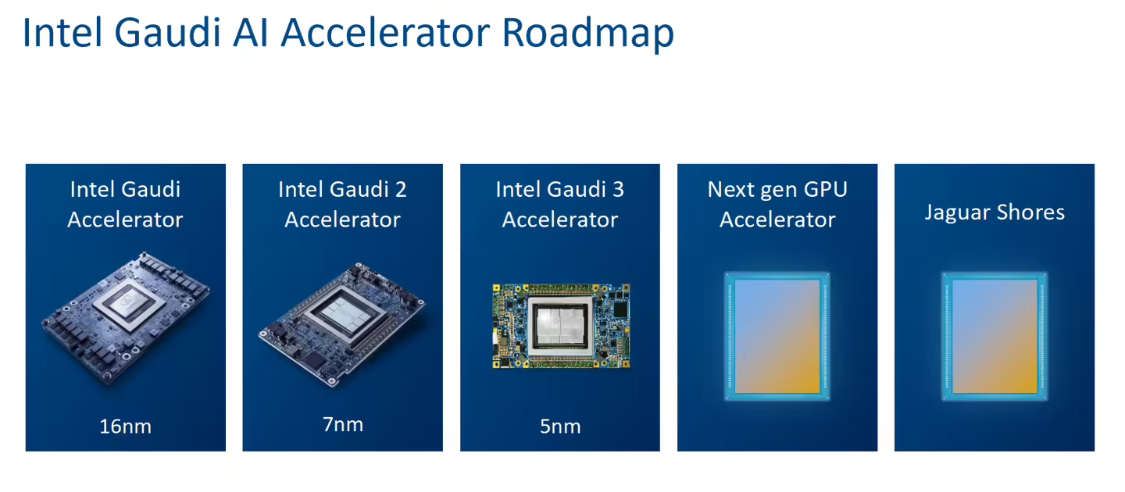 Intel Gaudi AI Accelerator Roadmap

Intel Gaudi Accelerator

16nm

Intel Gaudi 2 Accelerator

7nm

Intel Gaudi 3 Accelerator

5nm

Next gen GPU Accelerator

Jaguar Shores